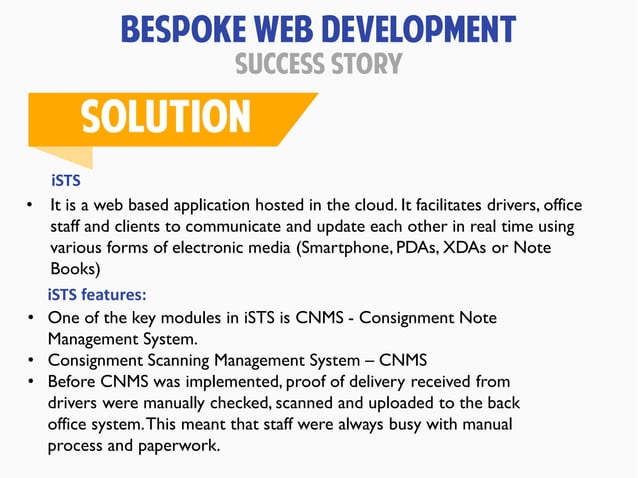 BESPOKE WEB DEVELOPMENT
SUCCESS STORY

SOLUTION

iSTS

• It is a web based application hosted in the cloud. It facilitates drivers, office staff and clients to communicate and update each other in real time using various forms of electronic media (Smartphone, PDAs, XDAs or Note Books)

iSTS features:

• One of the key modules in iSTS is CNMS - Consignment Note Management System.
• Consignment Scanning Management System – CNMS
• Before CNMS was implemented, proof of delivery received from drivers were manually checked, scanned and uploaded to the back office system. This meant that staff were always busy with manual process and paperwork.